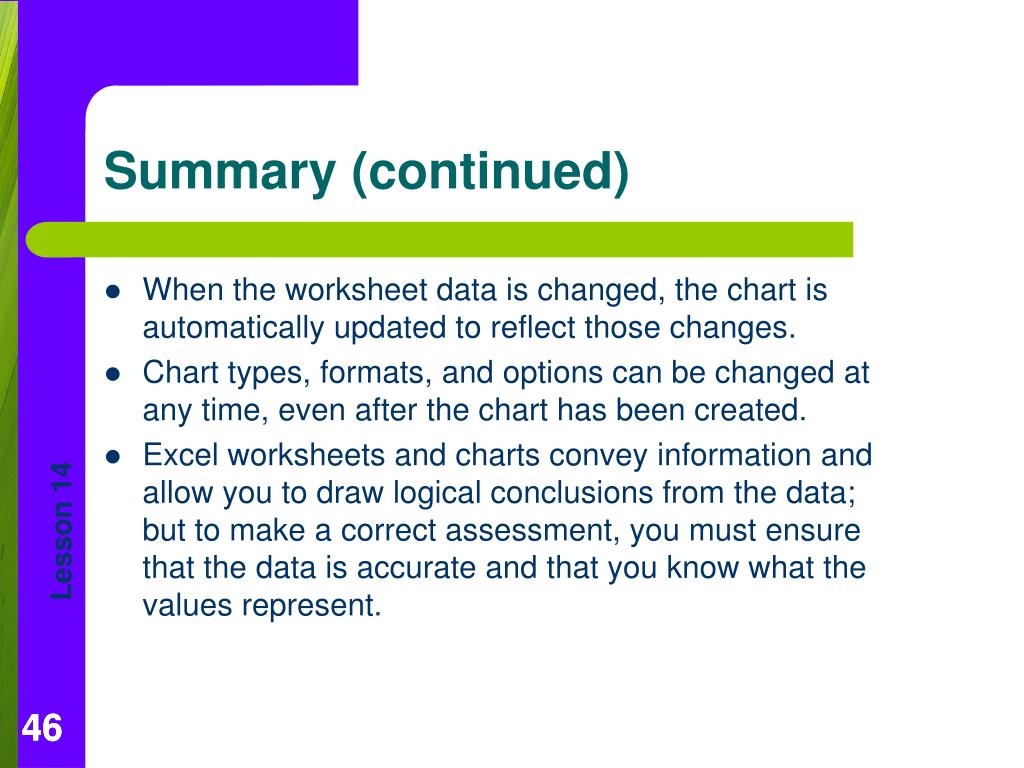 Summary (continued)

- When the worksheet data is changed, the chart is automatically updated to reflect those changes.
- Chart types, formats, and options can be changed at any time, even after the chart has been created.
- Excel worksheets and charts convey information and allow you to draw logical conclusions from the data; but to make a correct assessment, you must ensure that the data is accurate and that you know what the values represent.

Lesson 14

46